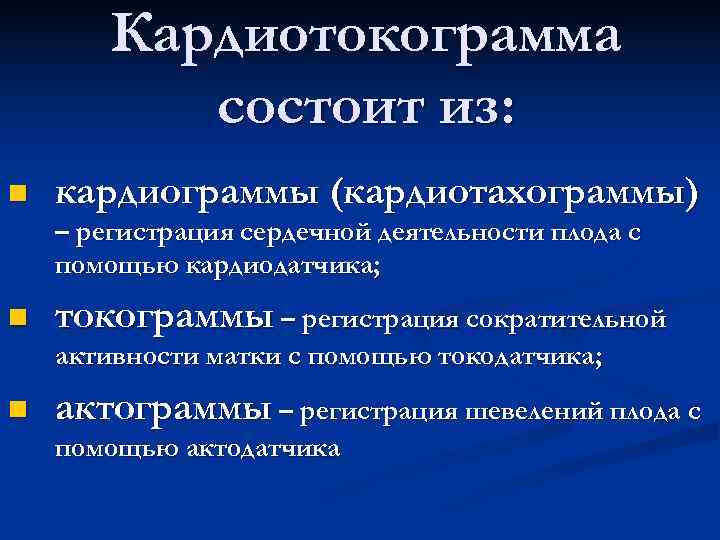 Кардиотокограмма состоит из:

кардиограммы (кардиотахограммы) – регистрация сердечной деятельности плода с помощью кардиодатчика;

токограммы – регистрация сократительной активности матки с помощью токодатчика;

актограммы – регистрация шевелений плода с помощью актодатчика